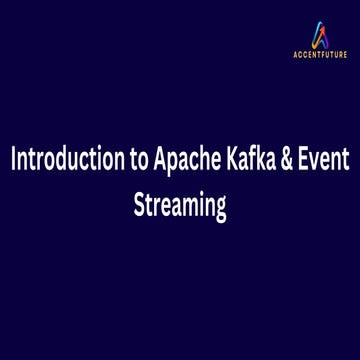 ACCENTFUTURE

Introduction to Apache Kafka & Event Streaming